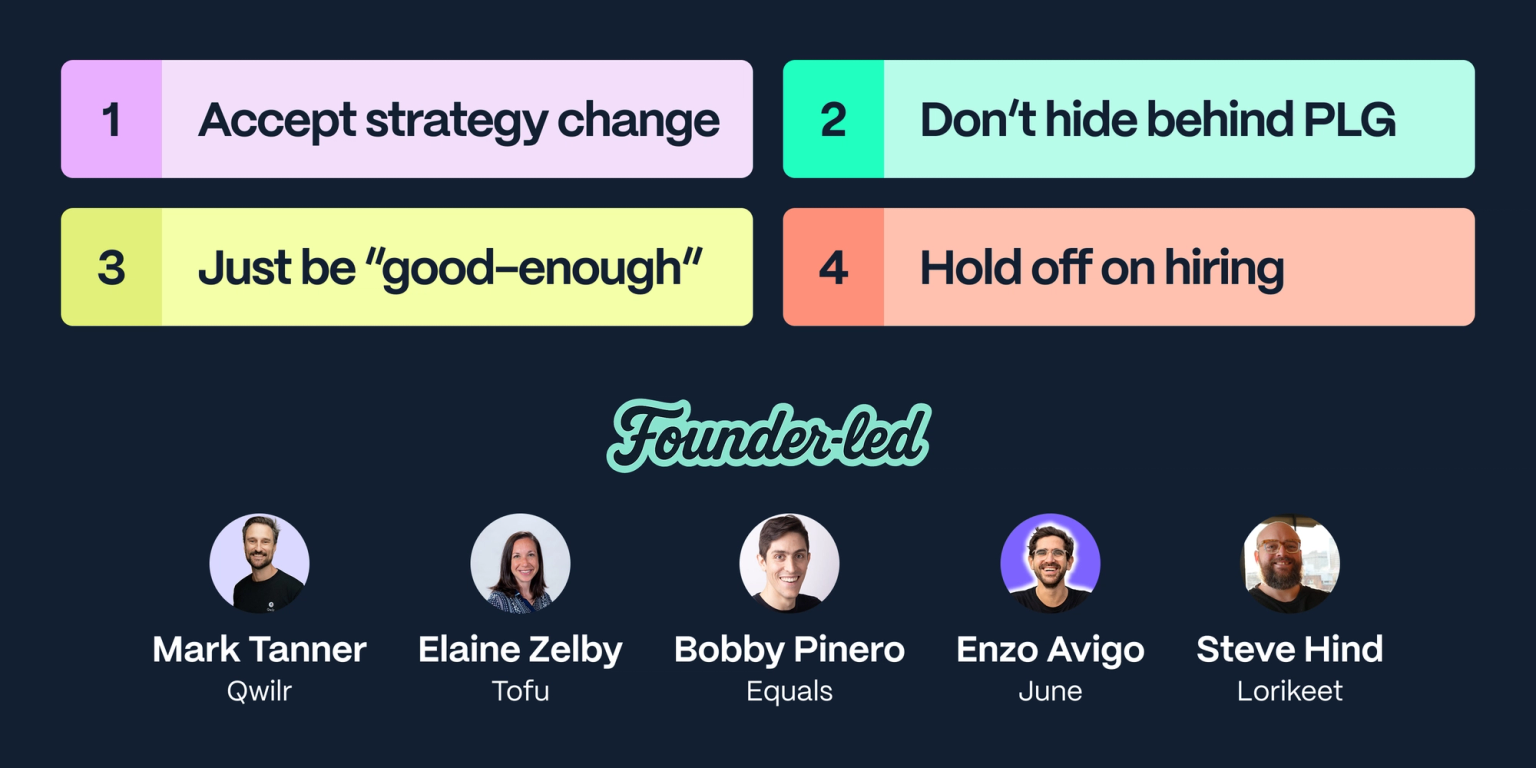 1 Accept strategy change

2 Don't hide behind PLG

3 Just be "good-enough"

4 Hold off on hiring

Founder-led

Mark Tanner
Qwilr

Elaine Zelby
Tofu

Bobby Pinero
Equals

Enzo Avigo
June

Steve Hind
Lorikeet